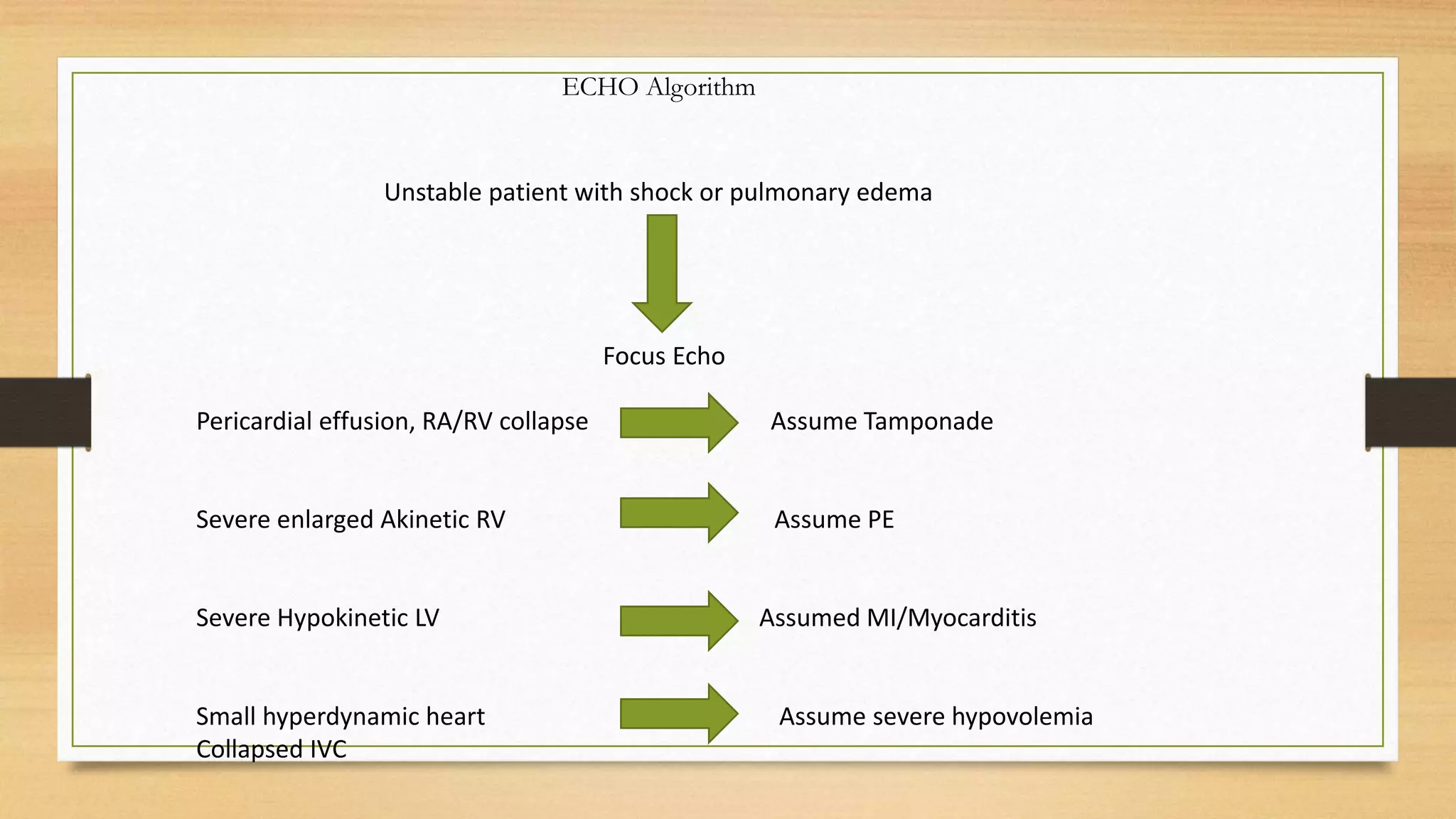 ECHO Algorithm

Unstable patient with shock or pulmonary edema

Focus Echo

Pericardial effusion, RA/RV collapse

Assume Tamponade

Severe enlarged Akinetic RV

Assume PE

Severe Hypokinetic LV

Assumed MI/Myocarditis

Small hyperdynamic heart
Collapsed IVC

Assume severe hypovolemia